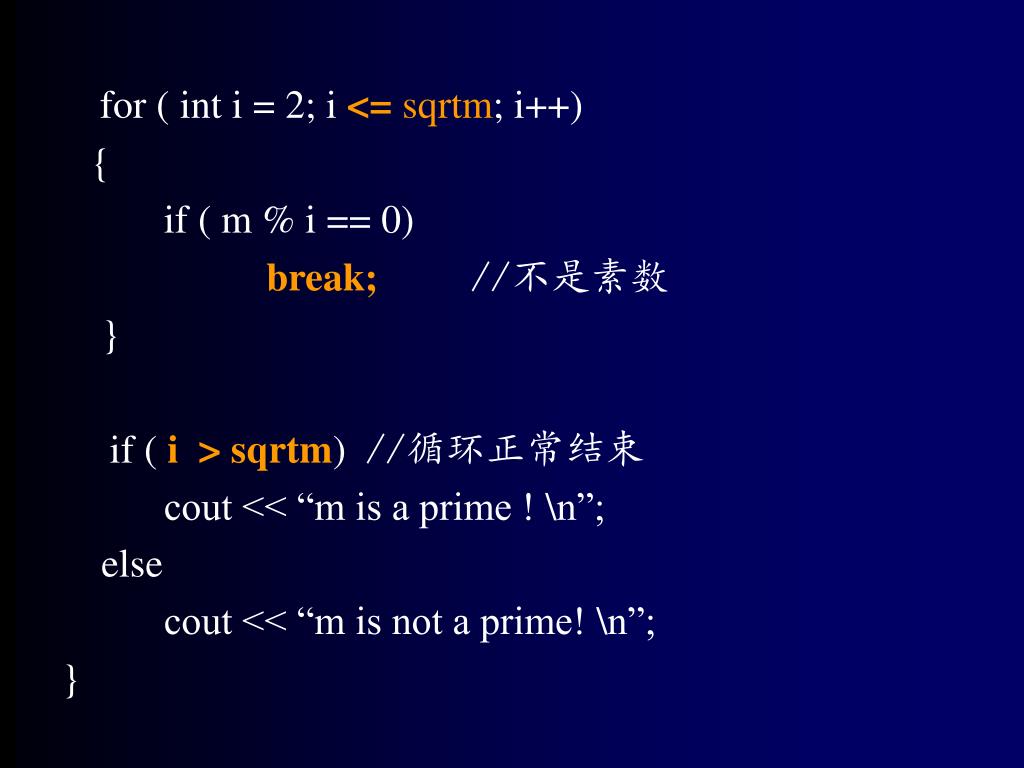 for ( int i = 2; i <= sqrtm; i++)
{
if ( m % i == 0)
break; //不是素数
}

if ( i > sqrtm) //循环正常结束
cout << “m is a prime ! \n”;
else
cout << “m is not a prime! \n”;
}